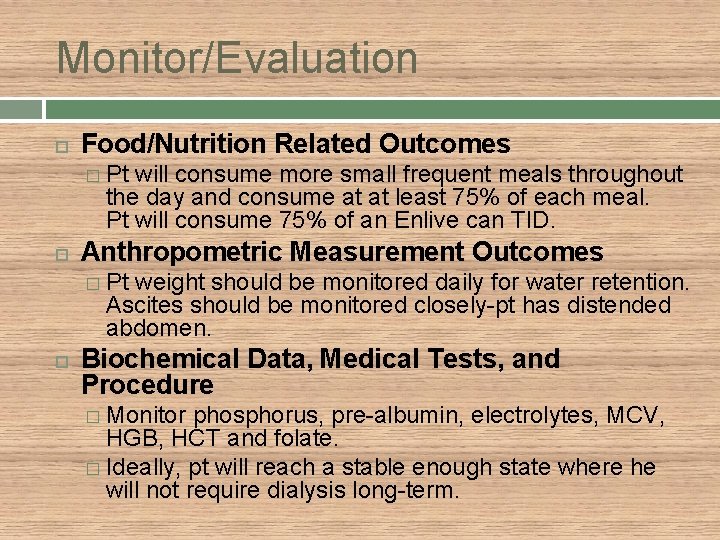 Monitor/Evaluation

Food/Nutrition Related Outcomes

Pt will consume more small frequent meals throughout the day and consume at at least 75% of each meal. Pt will consume 75% of an Enlive can TID.

Anthropometric Measurement Outcomes

Pt weight should be monitored daily for water retention. Ascites should be monitored closely-pt has distended abdomen.

Biochemical Data, Medical Tests, and Procedure

Monitor phosphorus, pre-albumin, electrolytes, MCV, HGB, HCT and folate.

Ideally, pt will reach a stable enough state where he will not require dialysis long-term.